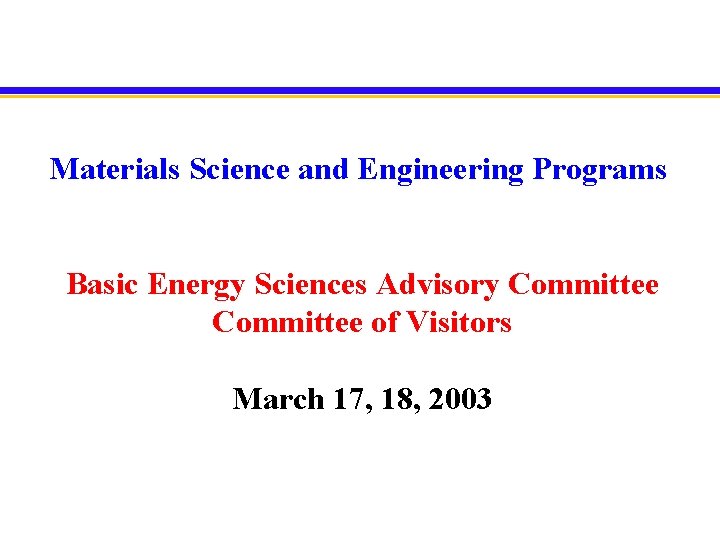 Materials Science and Engineering Programs

Basic Energy Sciences Advisory Committee
Committee of Visitors

March 17, 18, 2003